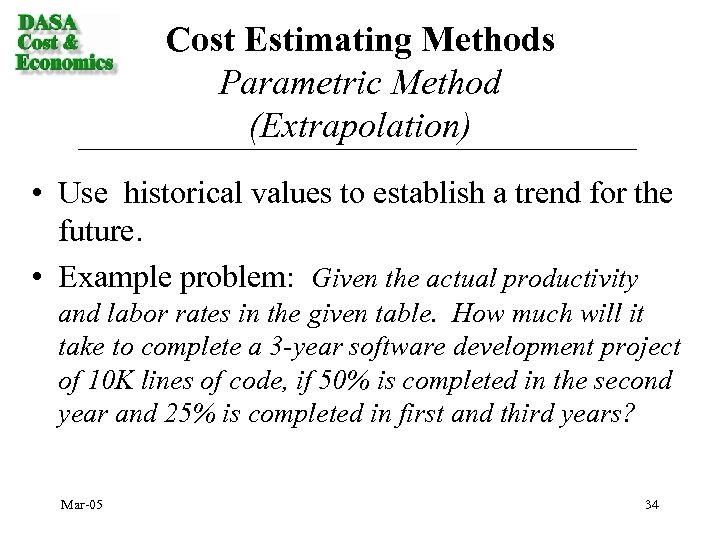 DASA
Cost &
Economics

Cost Estimating Methods
Parametric Method
(Extrapolation)

• Use historical values to establish a trend for the future.

• Example problem: Given the actual productivity and labor rates in the given table. How much will it take to complete a 3-year software development project of 10K lines of code, if 50% is completed in the second year and 25% is completed in first and third years?

Mar-05

34